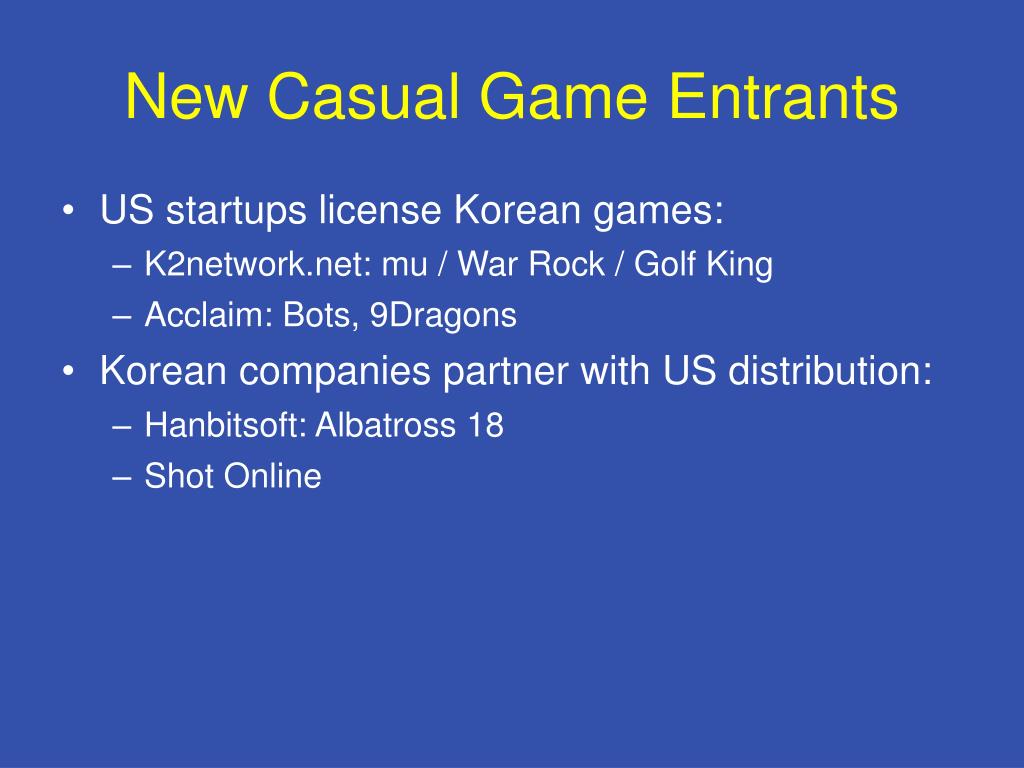 New Casual Game Entrants

• US startups license Korean games:
– K2network.net: mu / War Rock / Golf King
– Acclaim: Bots, 9Dragons
• Korean companies partner with US distribution:
– Hanbitsoft: Albatross 18
– Shot Online